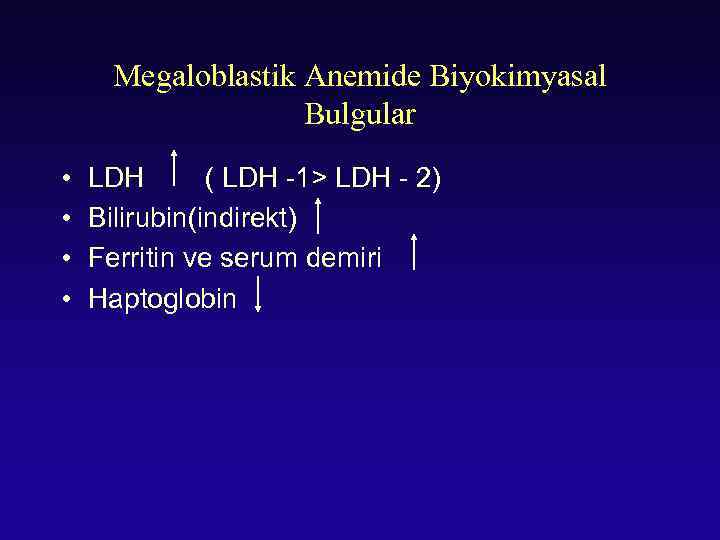 Megaloblastik Anemide Biyokimyasal Bulgular

• LDH ↑ ( LDH -1> LDH - 2)
• Bilirubin(indirekt) ↑
• Ferritin ve serum demiri ↑
• Haptoglobin ↓